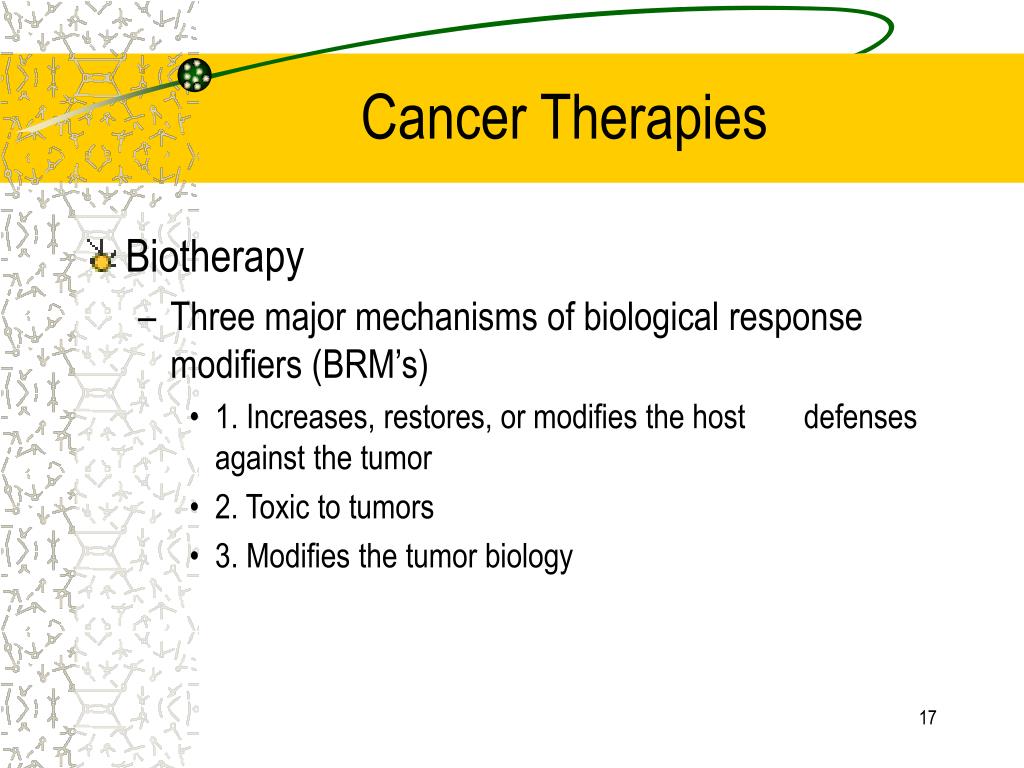 Cancer Therapies

Biotherapy

– Three major mechanisms of biological response modifiers (BRM’s)

• 1. Increases, restores, or modifies the host defenses against the tumor

• 2. Toxic to tumors

• 3. Modifies the tumor biology

17